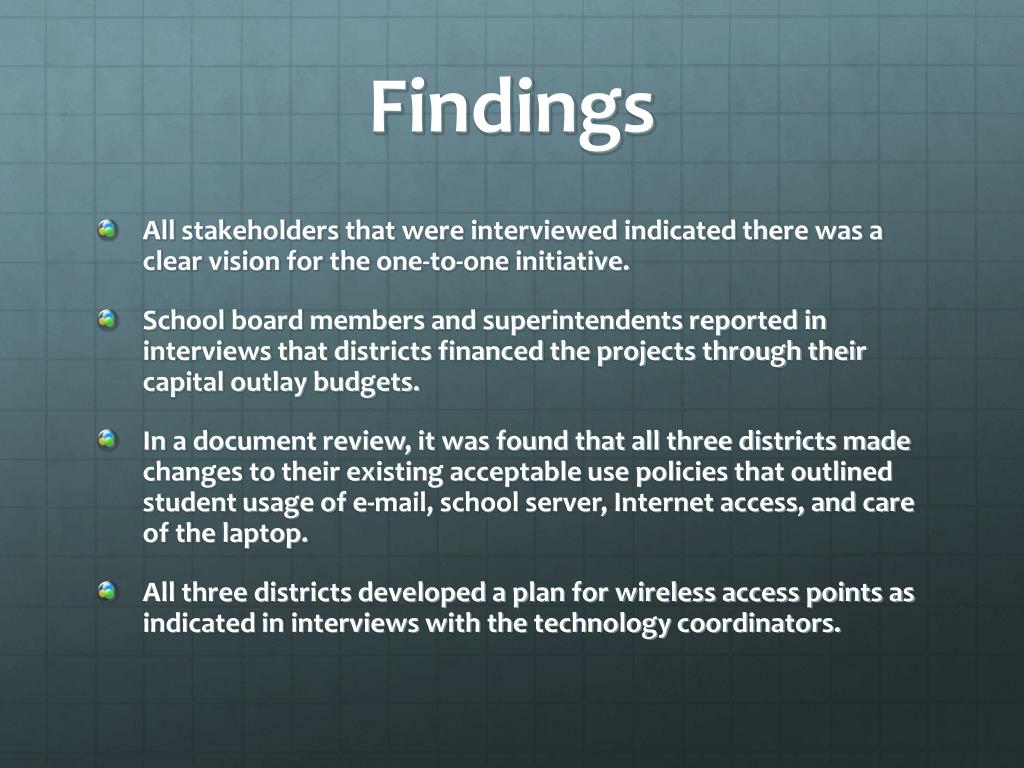 Findings

All stakeholders that were interviewed indicated there was a clear vision for the one-to-one initiative.

School board members and superintendents reported in interviews that districts financed the projects through their capital outlay budgets.

In a document review, it was found that all three districts made changes to their existing acceptable use policies that outlined student usage of e-mail, school server, Internet access, and care of the laptop.

All three districts developed a plan for wireless access points as indicated in interviews with the technology coordinators.